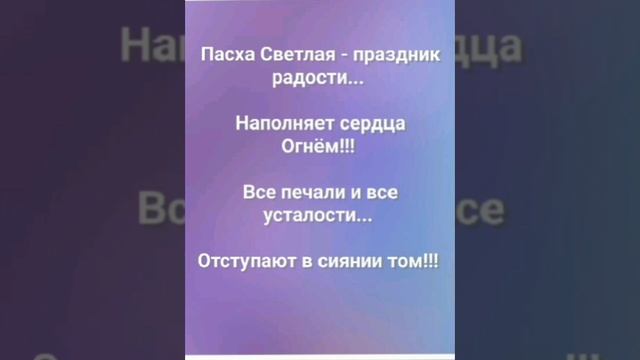 Пасха Светлая - праздник радости...

Наполняет сердца Огнём!!!

Все печали и все усталости...

Отступают в сиянии том!!!